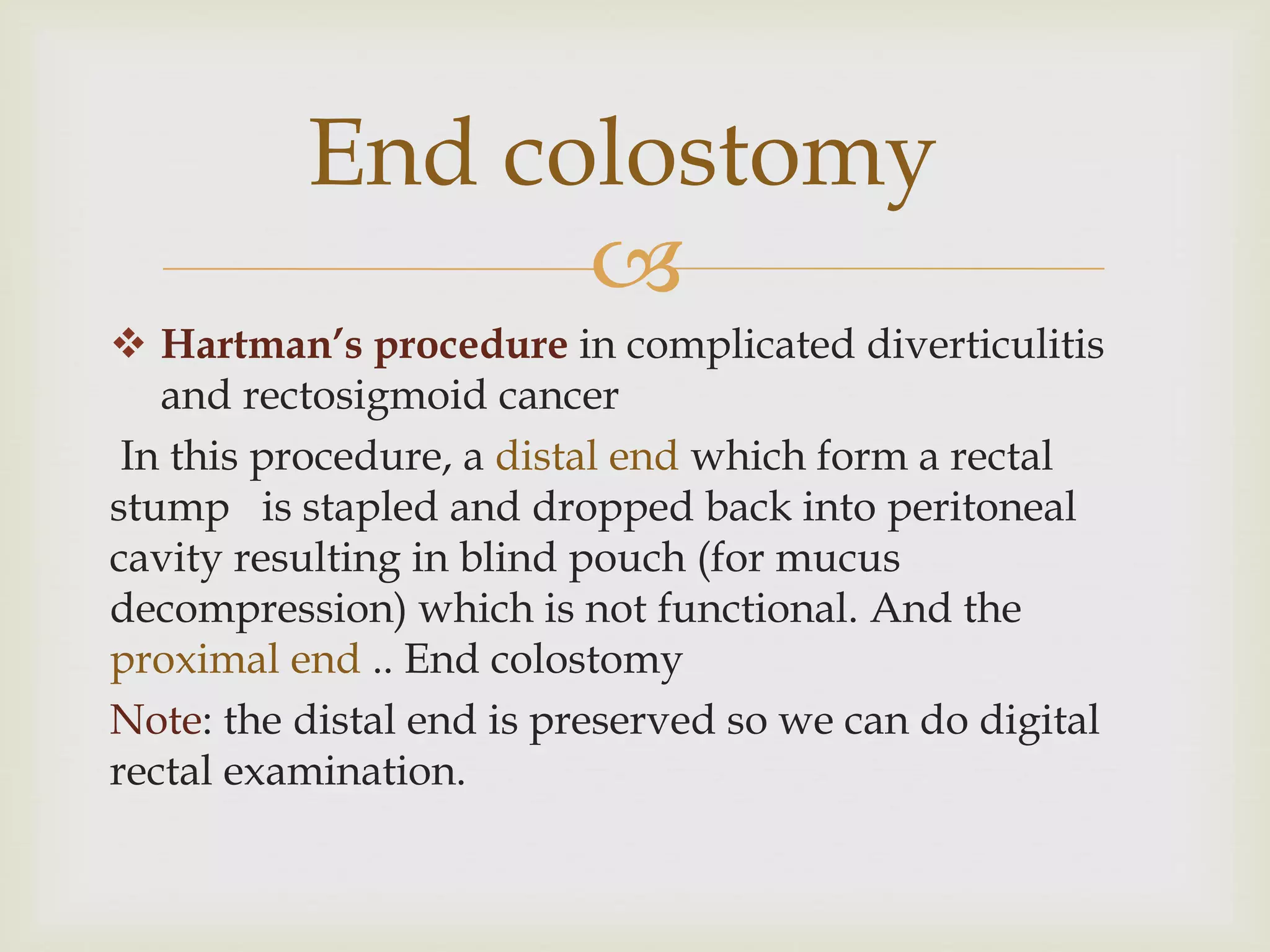 End colostomy

❖ Hartman's procedure in complicated diverticulitis and rectosigmoid cancer

In this procedure, a distal end which form a rectal stump is stapled and dropped back into peritoneal cavity resulting in blind pouch (for mucus decompression) which is not functional. And the proximal end .. End colostomy

Note: the distal end is preserved so we can do digital rectal examination.